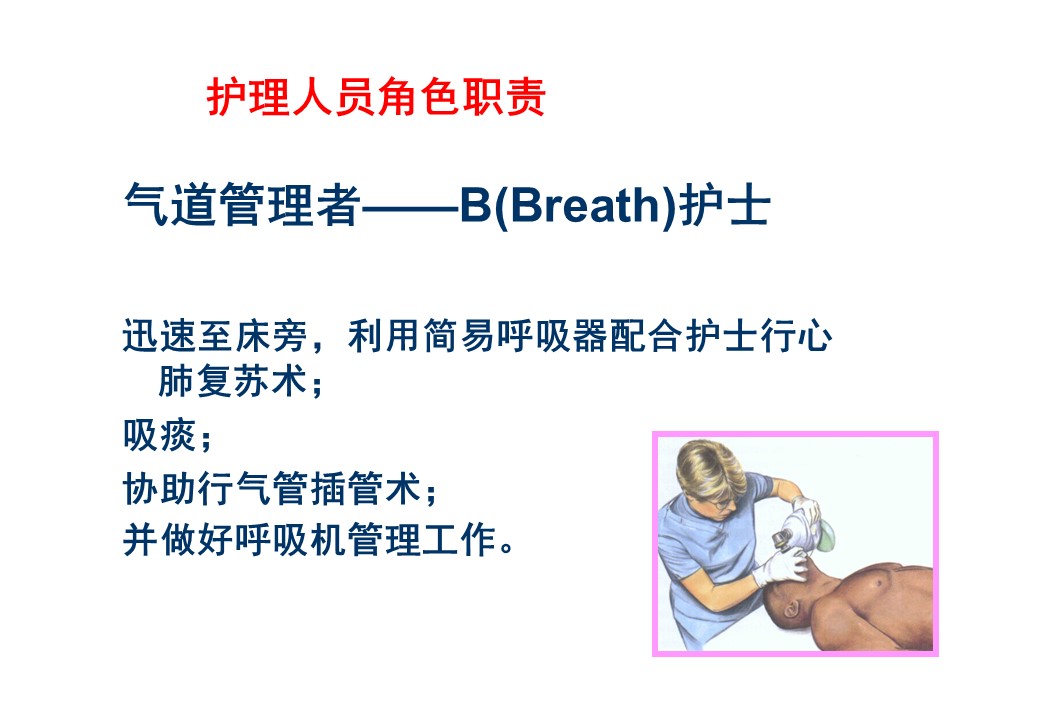 护理人员角色职责

气道管理者——B(Breath)护士

迅速至床旁，利用简易呼吸器配合护士行心肺复苏术；

吸痰；

协助行气管插管术；

并做好呼吸机管理工作。